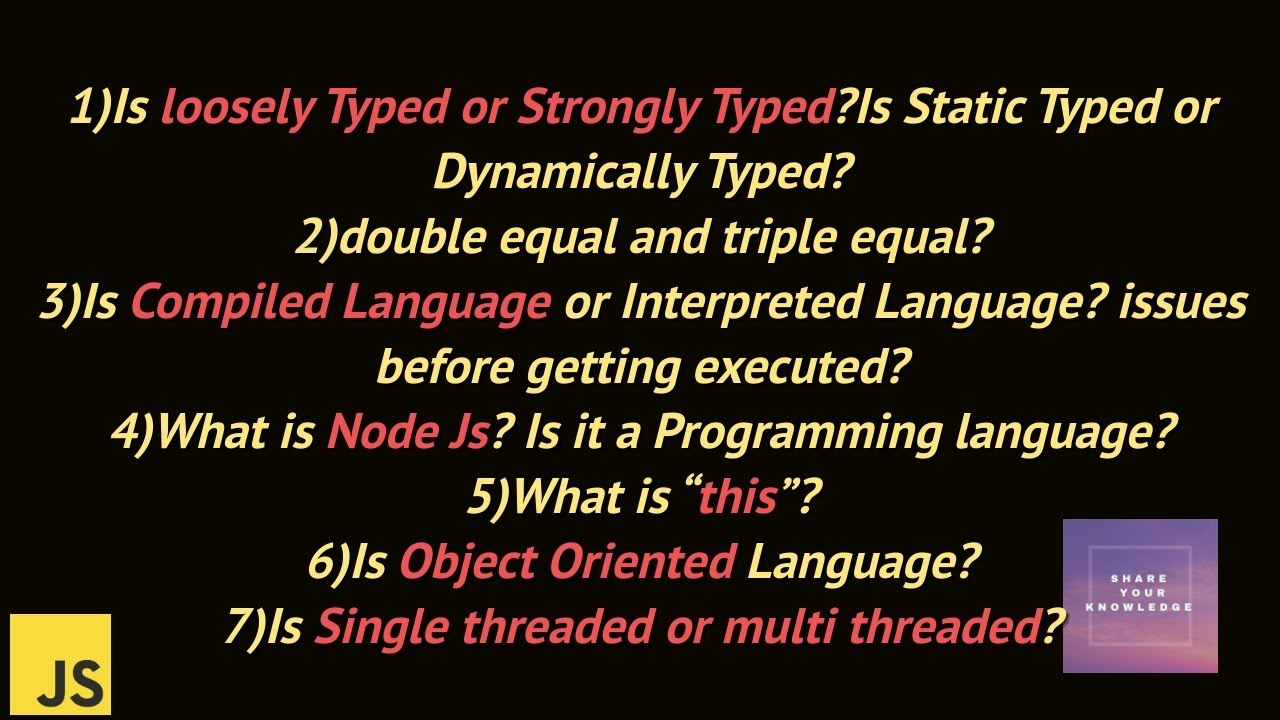 1)Is loosely Typed or Strongly Typed?Is Static Typed or Dynamically Typed?
2)double equal and triple equal?
3)Is Compiled Language or Interpreted Language? issues before getting executed?
4)What is Node Js? Is it a Programming language?
5)What is “this”?
6)Is Object Oriented Language?
7)Is Single threaded or multi threaded?

SHARE YOUR KNOWLEDGE

JS